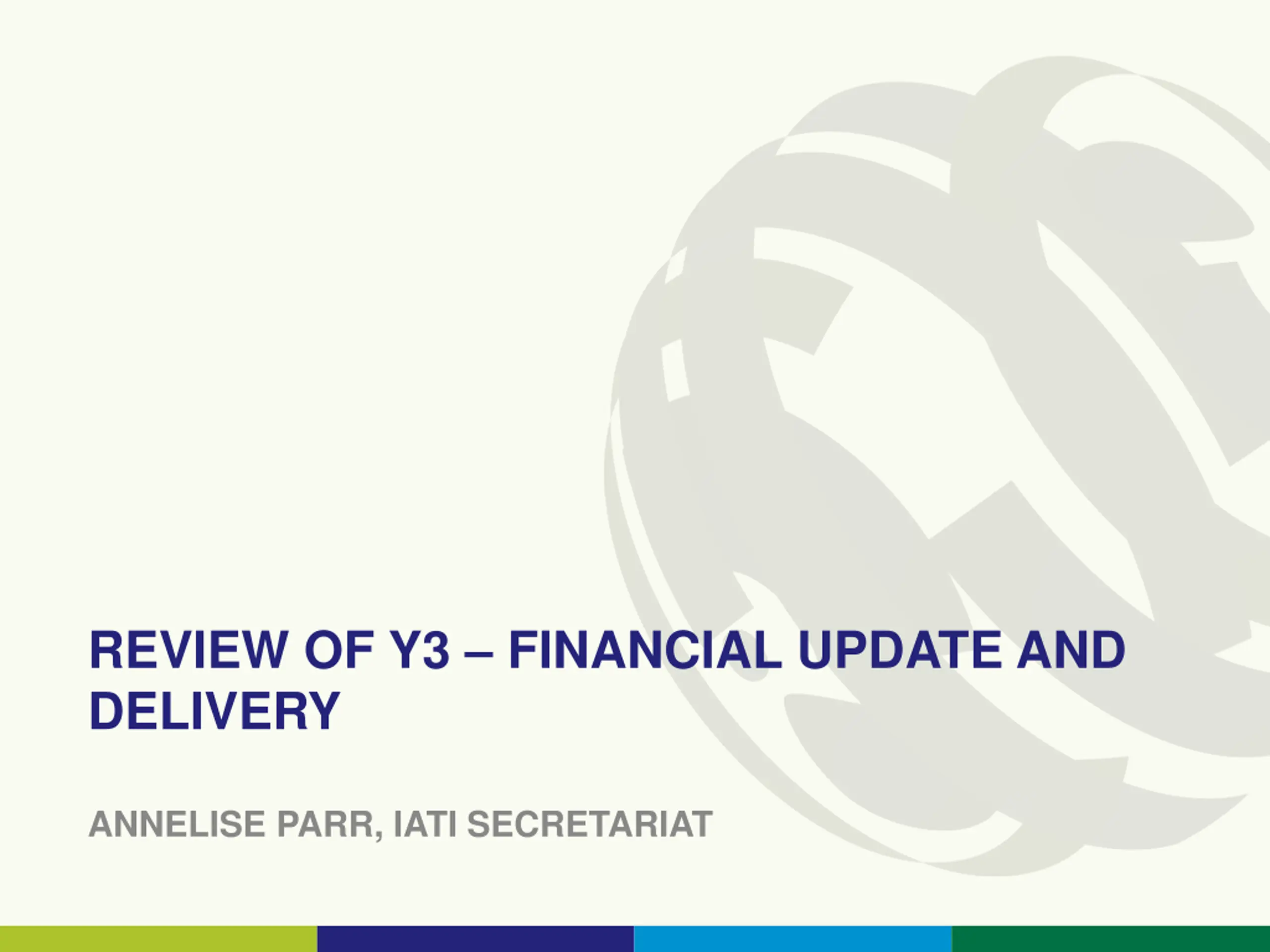 REVIEW OF Y3 – FINANCIAL UPDATE AND DELIVERY

ANNELISE PARR, IATI SECRETARIAT